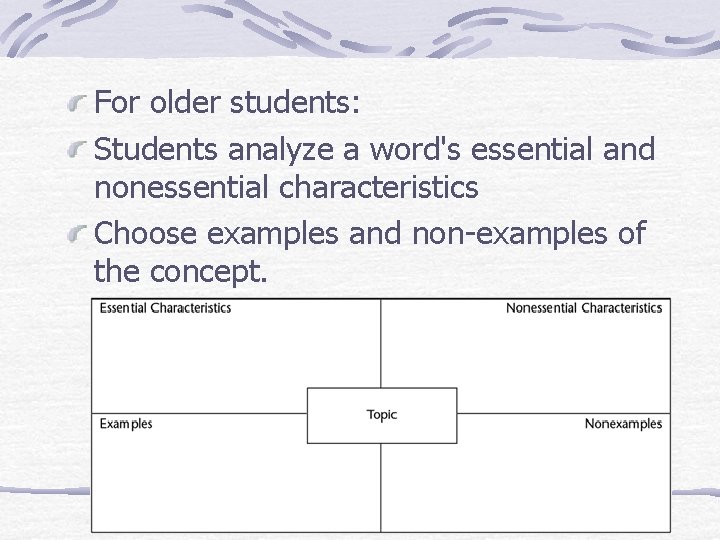 For older students:

Students analyze a word's essential and nonessential characteristics

Choose examples and non-examples of the concept.

Essential Characteristics

Nonessential Characteristics

Topic

Examples

Nonexamples